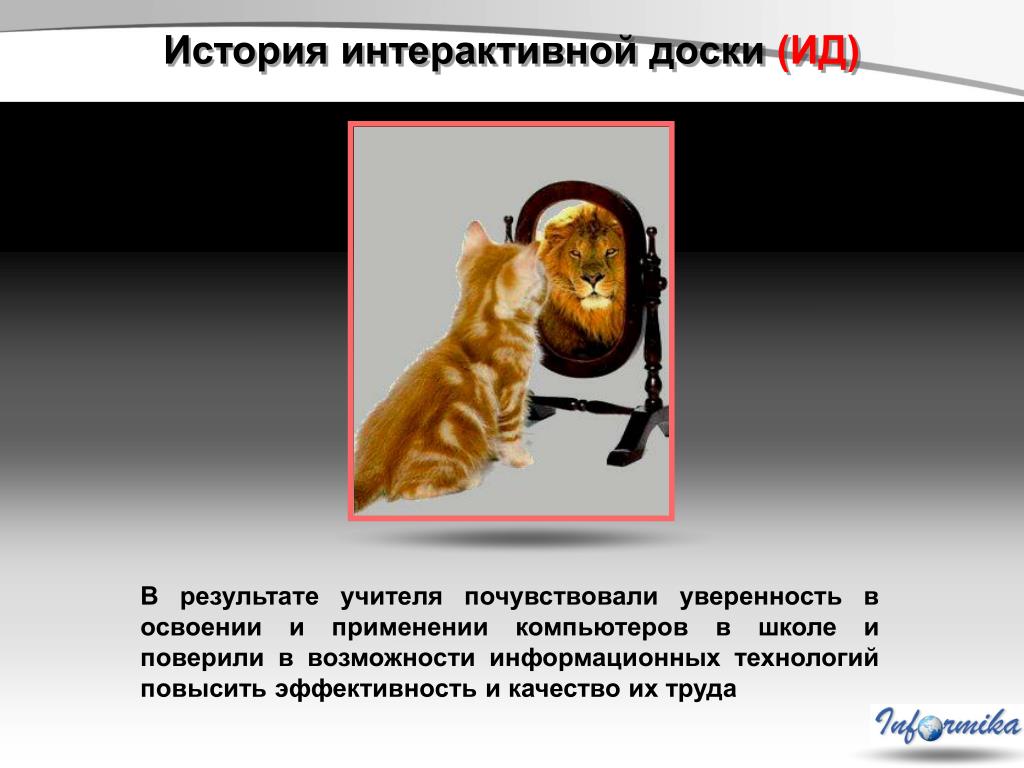 История интерактивной доски (ИД)

В результате учителя почувствовали уверенность в освоении и применении компьютеров в школе и поверили в возможности информационных технологий повысить эффективность и качество их труда

Informika